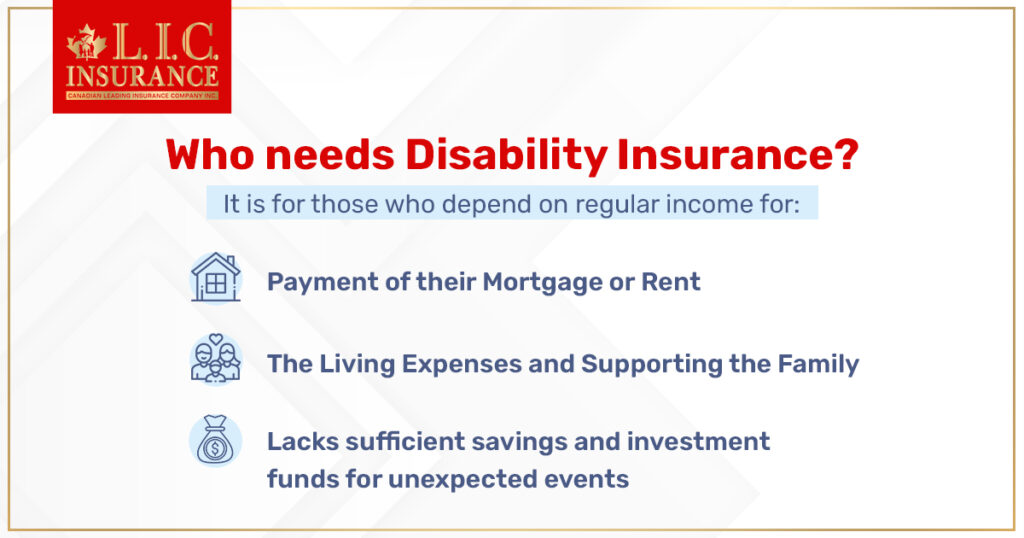 L.I.C. INSURANCE
CANADIAN LEADING INSURANCE COMPANY INC.

Who needs Disability Insurance?

It is for those who depend on regular income for:

Payment of their Mortgage or Rent

The Living Expenses and Supporting the Family

Lacks sufficient savings and investment funds for unexpected events